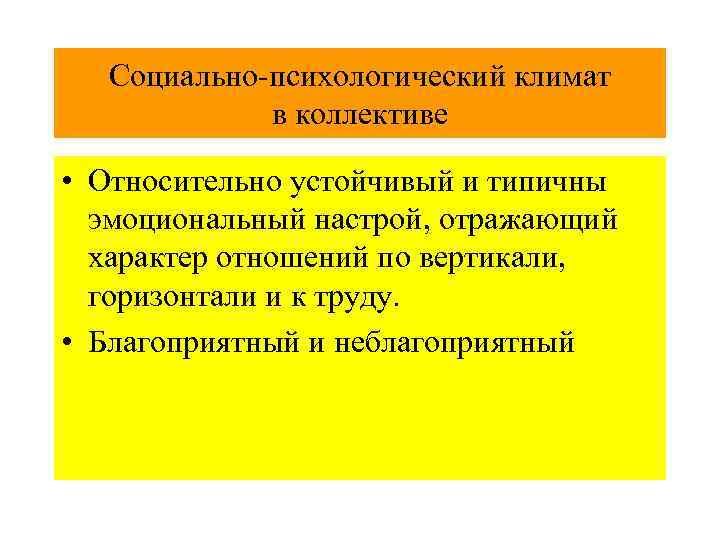 Социально-психологический климат в коллективе

• Относительно устойчивый и типичны эмоциональный настрой, отражающий характер отношений по вертикали, горизонтали и к труду.
• Благоприятный и неблагоприятный